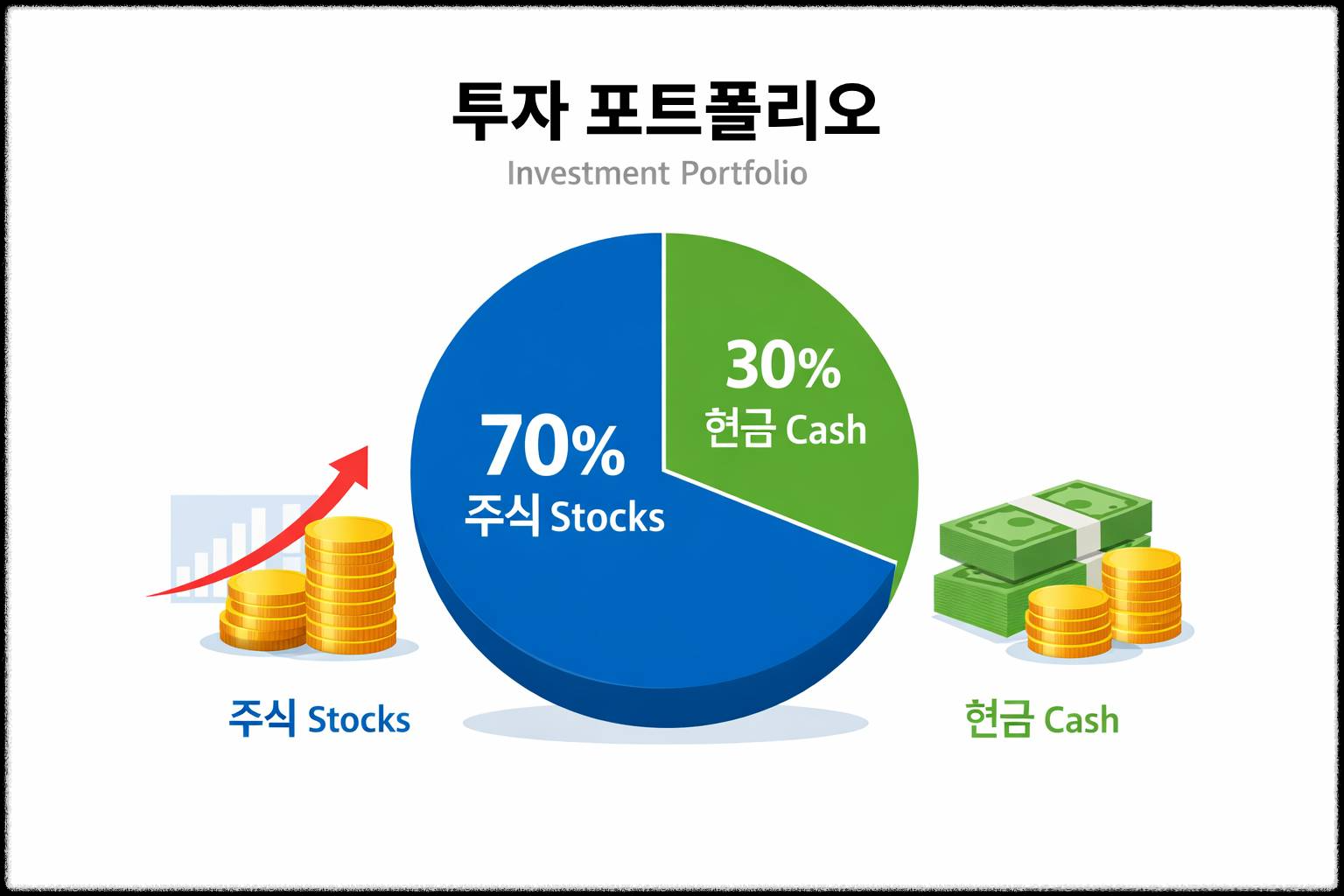 투자 포트폴리오

Investment Portfolio

70%
주식 Stocks

30%
현금 Cash

주식 Stocks

현금 Cash